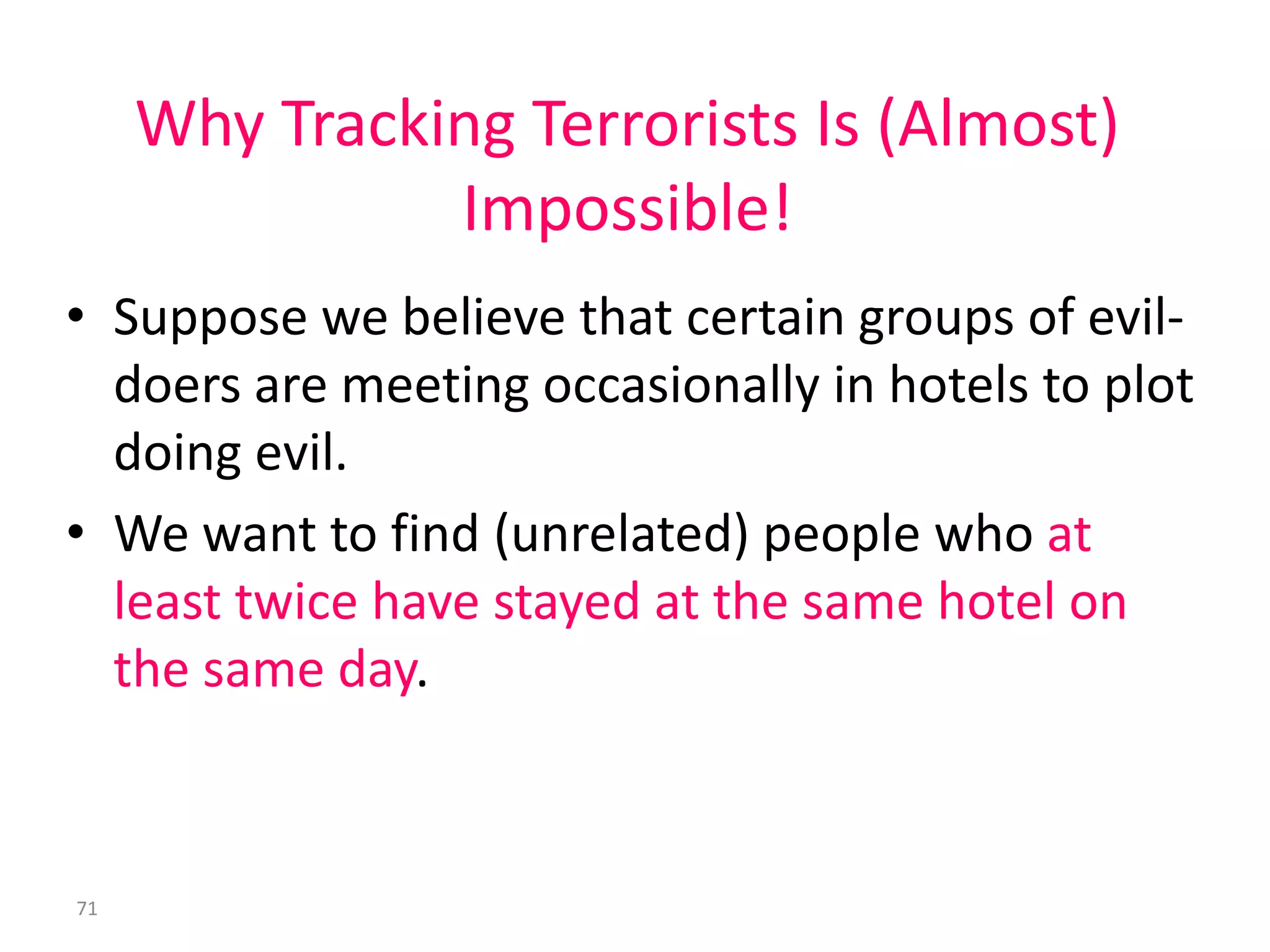 Why Tracking Terrorists Is (Almost) Impossible!

• Suppose we believe that certain groups of evil-doers are meeting occasionally in hotels to plot doing evil.

• We want to find (unrelated) people who at least twice have stayed at the same hotel on the same day.

71